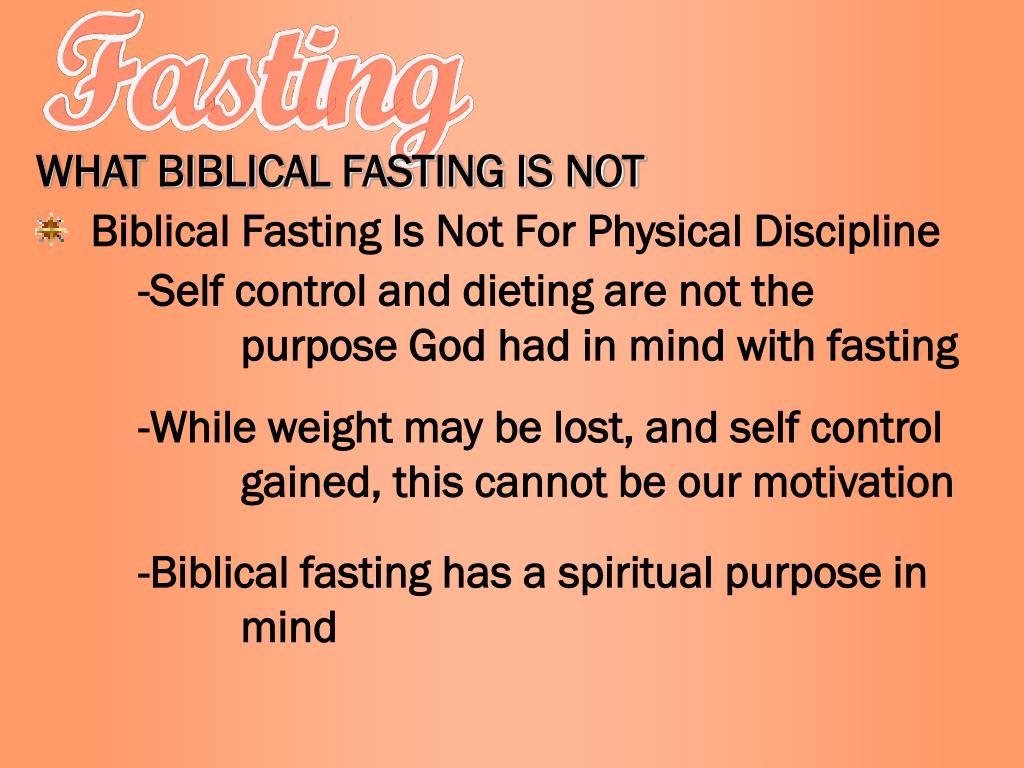 Fasting

WHAT BIBLICAL FASTING IS NOT

Biblical Fasting Is Not For Physical Discipline

-Self control and dieting are not the purpose God had in mind with fasting

-While weight may be lost, and self control gained, this cannot be our motivation

-Biblical fasting has a spiritual purpose in mind